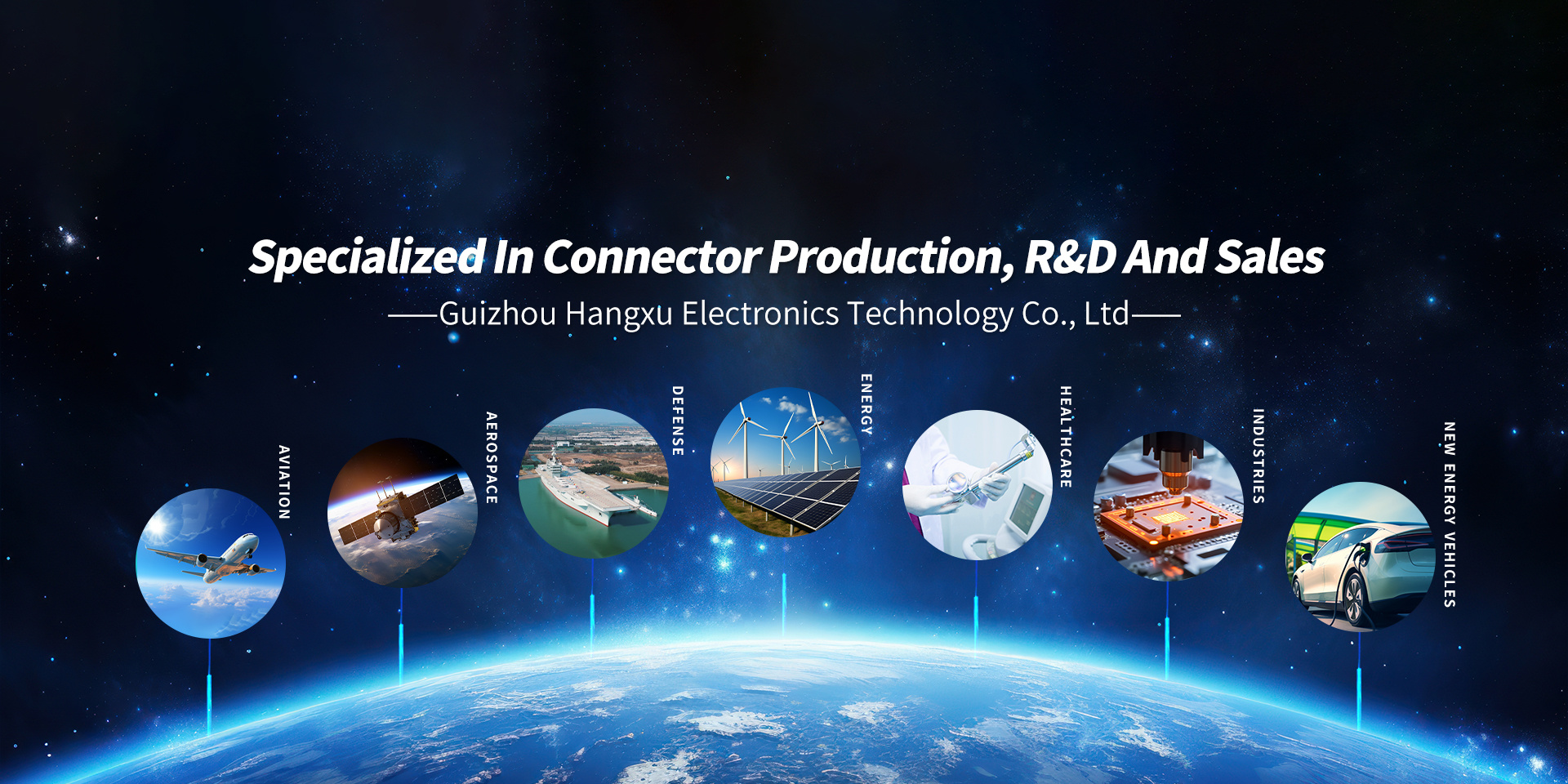 Specialized In Connector Production, R&D And Sales

——Guizhou Hangxu Electronics Technology Co., Ltd——

AVIATION

AEROSPACE

DEFENSE

ENERGY

HEALTHCARE

INDUSTRIES

NEW ENERGY VEHICLES